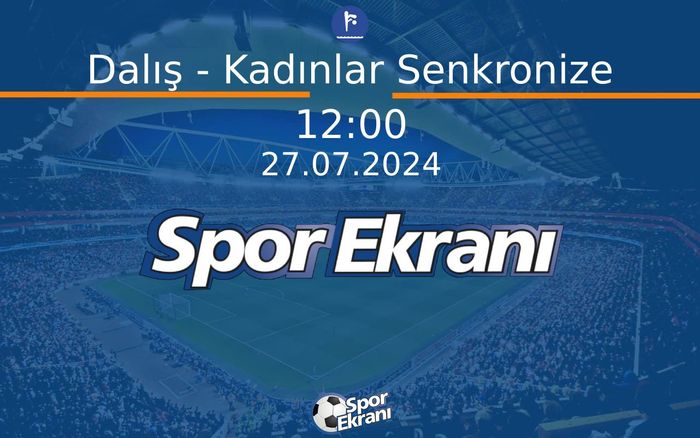 Dalış - Kadınlar Senkronize

12:00

27.07.2024

Spor Ekranı

Spor Ekranı